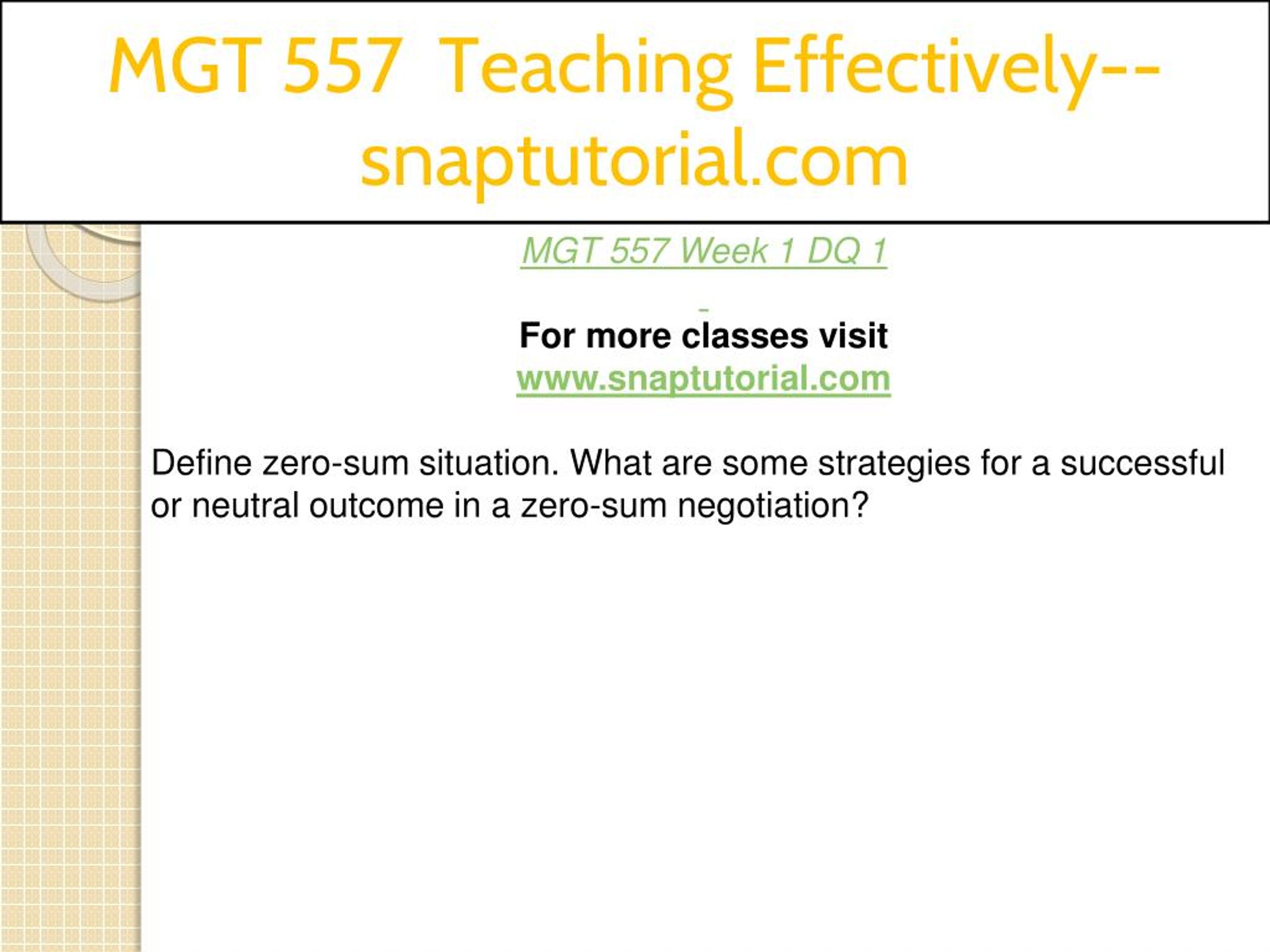 MGT 557 Teaching Effectively--snaptutorial.com

MGT 557 Week 1 DQ 1

For more classes visit
www.snaptutorial.com

Define zero-sum situation. What are some strategies for a successful or neutral outcome in a zero-sum negotiation?